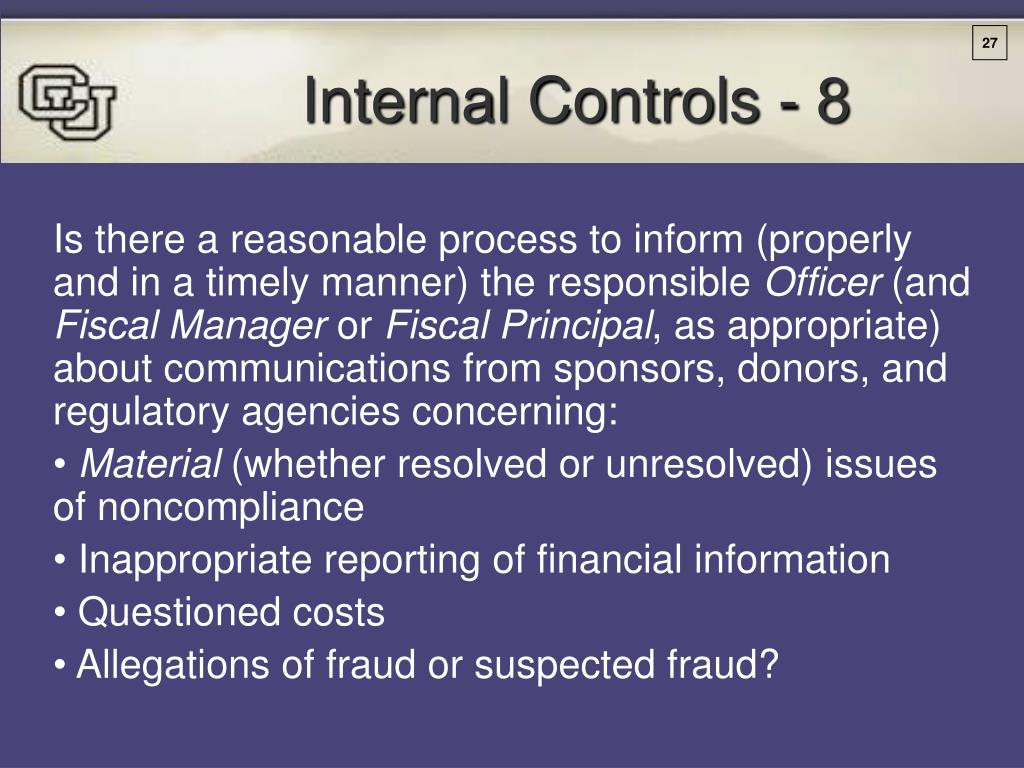 27

Internal Controls - 8

Is there a reasonable process to inform (properly and in a timely manner) the responsible Officer (and Fiscal Manager or Fiscal Principal, as appropriate) about communications from sponsors, donors, and regulatory agencies concerning:

• Material (whether resolved or unresolved) issues of noncompliance

• Inappropriate reporting of financial information

• Questioned costs

• Allegations of fraud or suspected fraud?